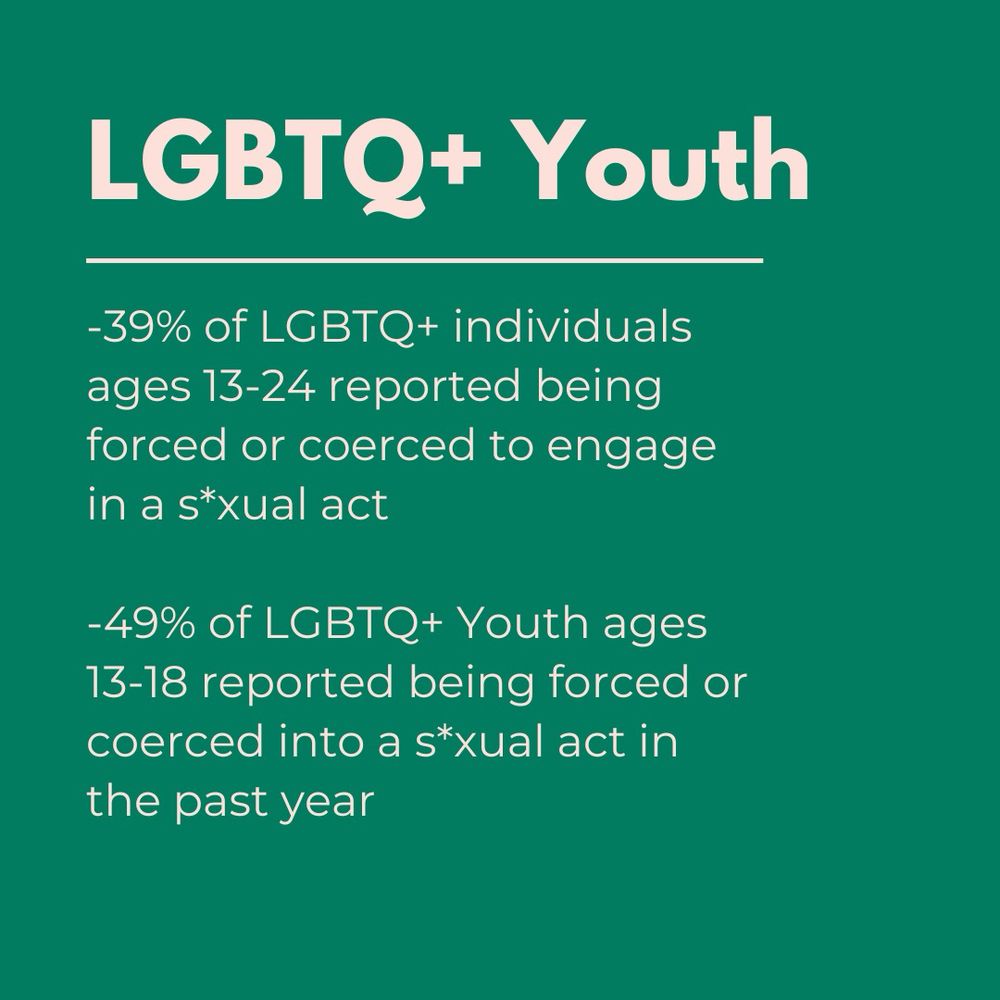 LGBTQ+ Youth

-39% of LGBTQ+ individuals ages 13-24 reported being forced or coerced to engage in a s*xual act

-49% of LGBTQ+ Youth ages 13-18 reported being forced or coerced into a s*xual act in the past year